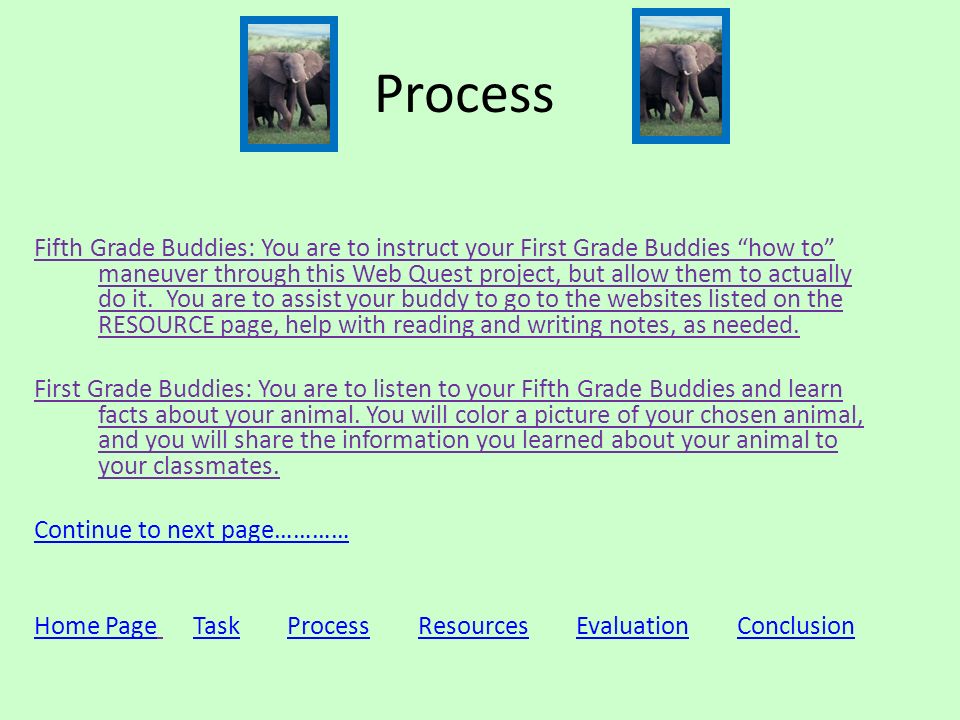 Process

Fifth Grade Buddies: You are to instruct your First Grade Buddies “how to” maneuver through this Web Quest project, but allow them to actually do it. You are to assist your buddy to go to the websites listed on the RESOURCE page, help with reading and writing notes, as needed.

First Grade Buddies: You are to listen to your Fifth Grade Buddies and learn facts about your animal. You will color a picture of your chosen animal, and you will share the information you learned about your animal to your classmates.

Continue to next page…………

Home Page Task Process Resources Evaluation Conclusion